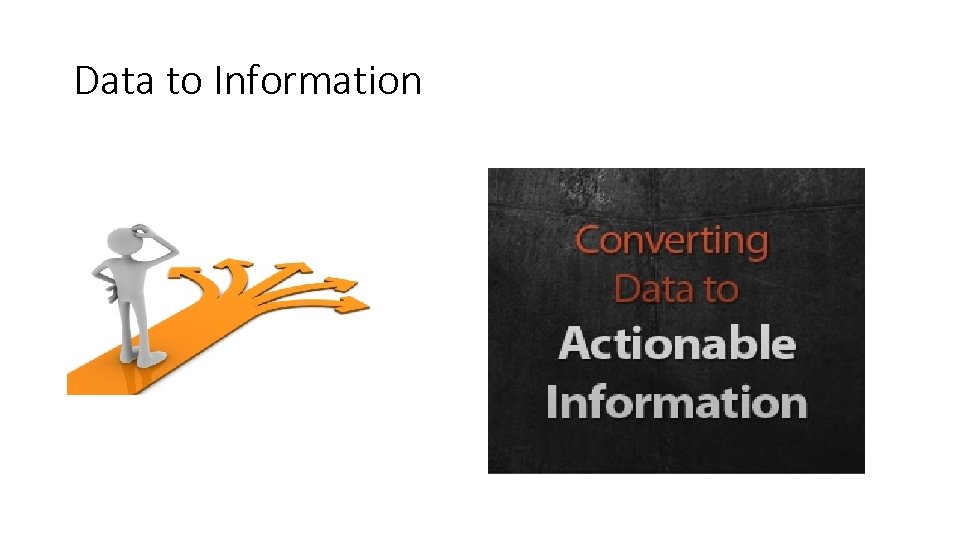 Data to Information

Converting Data to Actionable Information